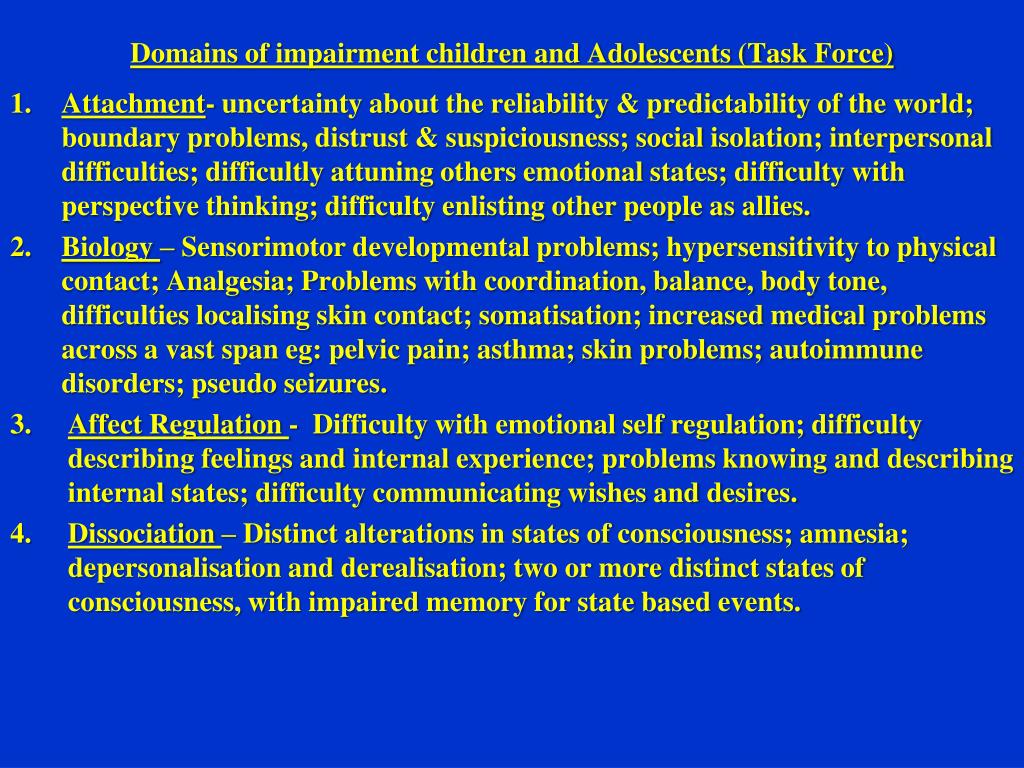 Domains of impairment children and Adolescents (Task Force)

1. Attachment- uncertainty about the reliability & predictability of the world; boundary problems, distrust & suspiciousness; social isolation; interpersonal difficulties; difficultly attuning others emotional states; difficulty with perspective thinking; difficulty enlisting other people as allies.

2. Biology – Sensorimotor developmental problems; hypersensitivity to physical contact; Analgesia; Problems with coordination, balance, body tone, difficulties localising skin contact; somatisation; increased medical problems across a vast span eg: pelvic pain; asthma; skin problems; autoimmune disorders; pseudo seizures.

3. Affect Regulation - Difficulty with emotional self regulation; difficulty describing feelings and internal experience; problems knowing and describing internal states; difficulty communicating wishes and desires.

4. Dissociation – Distinct alterations in states of consciousness; amnesia; depersonalisation and derealisation; two or more distinct states of consciousness, with impaired memory for state based events.